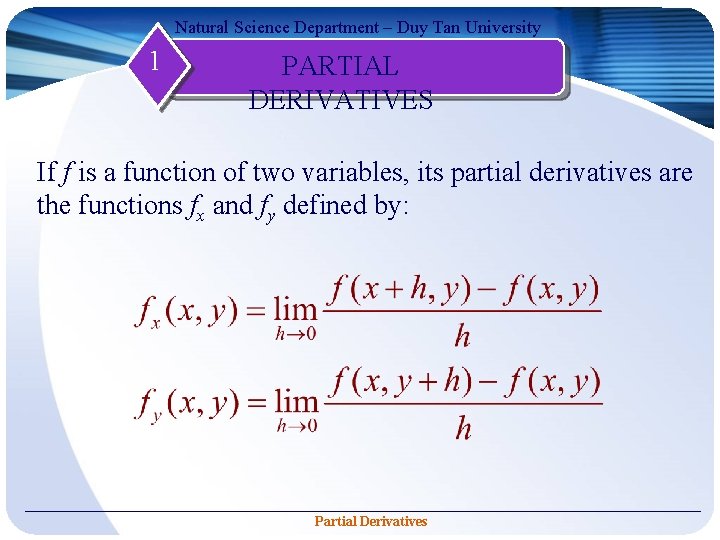 Natural Science Department – Duy Tan University

1

PARTIAL DERIVATIVES

If $f$ is a function of two variables, its partial derivatives are the functions $f_x$ and $f_y$ defined by:

$f_x(x, y) = \lim_{h \to 0} \frac{f(x+h, y) - f(x, y)}{h}$

$f_y(x, y) = \lim_{h \to 0} \frac{f(x, y+h) - f(x, y)}{h}$

Partial Derivatives